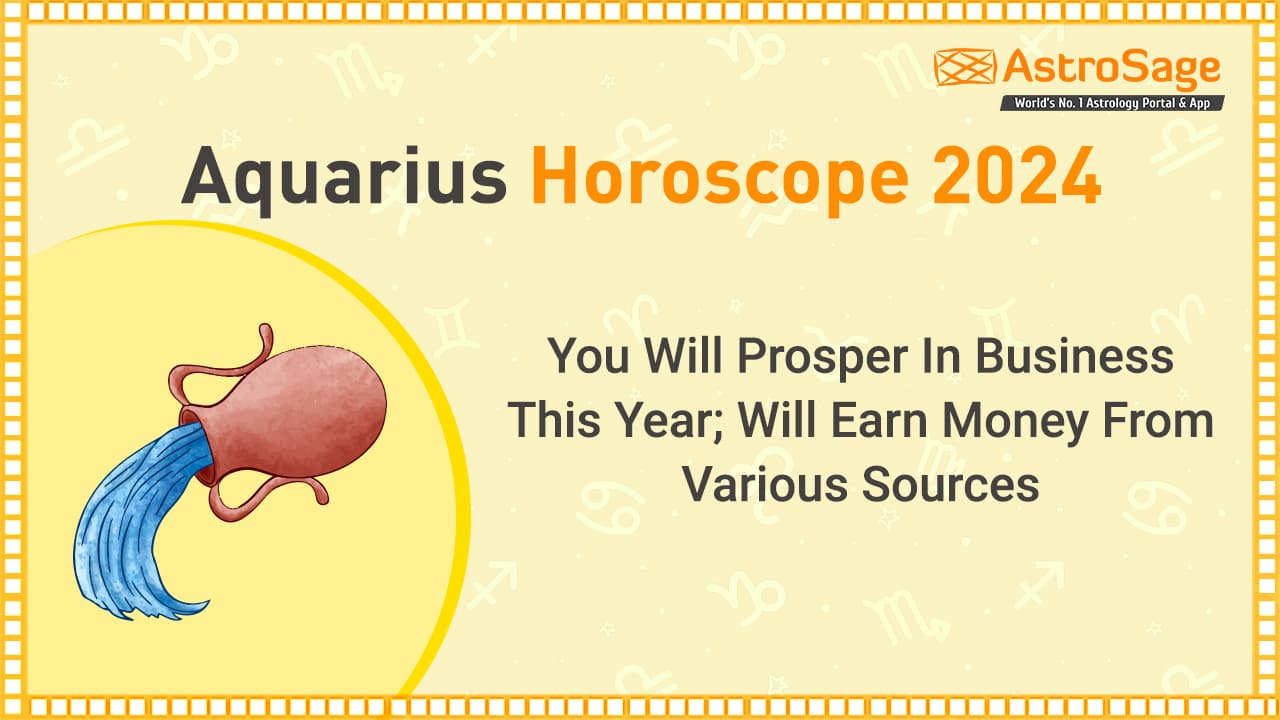 AstroSage
World's No. 1 Astrology Portal & App

Aquarius Horoscope 2024

You Will Prosper In Business This Year; Will Earn Money From Various Sources